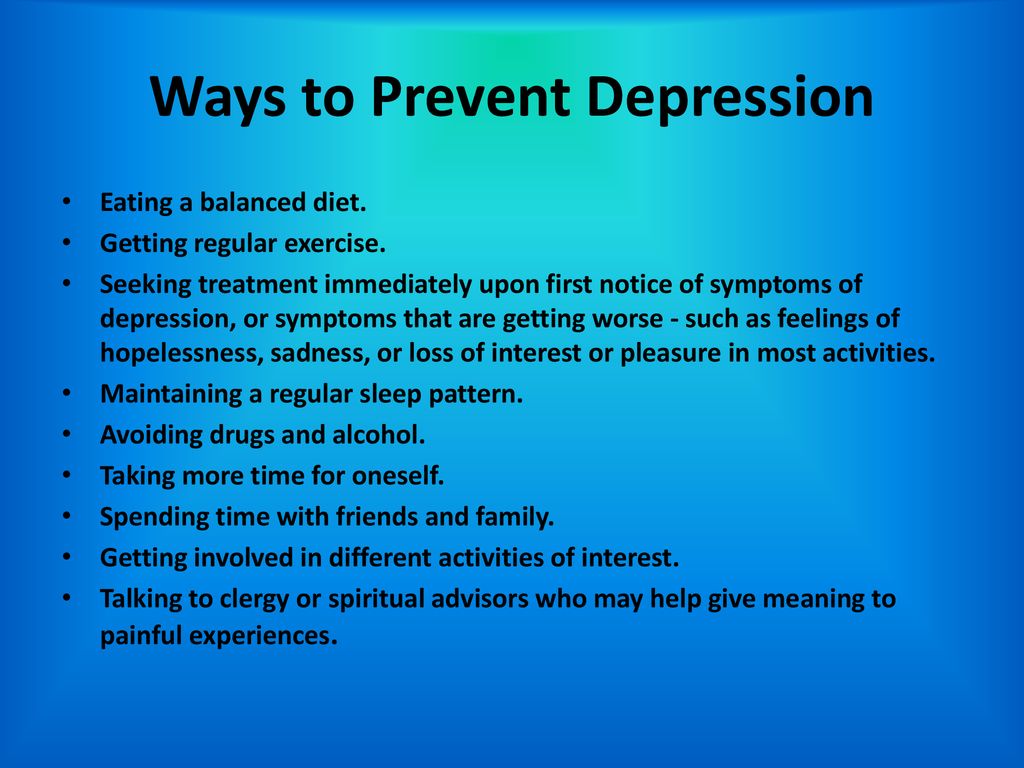 Ways to Prevent Depression

• Eating a balanced diet.
• Getting regular exercise.
• Seeking treatment immediately upon first notice of symptoms of depression, or symptoms that are getting worse - such as feelings of hopelessness, sadness, or loss of interest or pleasure in most activities.
• Maintaining a regular sleep pattern.
• Avoiding drugs and alcohol.
• Taking more time for oneself.
• Spending time with friends and family.
• Getting involved in different activities of interest.
• Talking to clergy or spiritual advisors who may help give meaning to painful experiences.